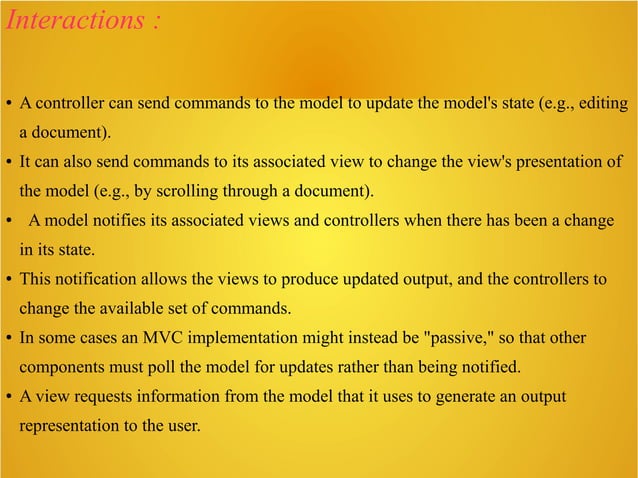 Interactions :

• A controller can send commands to the model to update the model's state (e.g., editing a document).

• It can also send commands to its associated view to change the view's presentation of the model (e.g., by scrolling through a document).

• A model notifies its associated views and controllers when there has been a change in its state.

• This notification allows the views to produce updated output, and the controllers to change the available set of commands.

• In some cases an MVC implementation might instead be "passive," so that other components must poll the model for updates rather than being notified.

• A view requests information from the model that it uses to generate an output representation to the user.